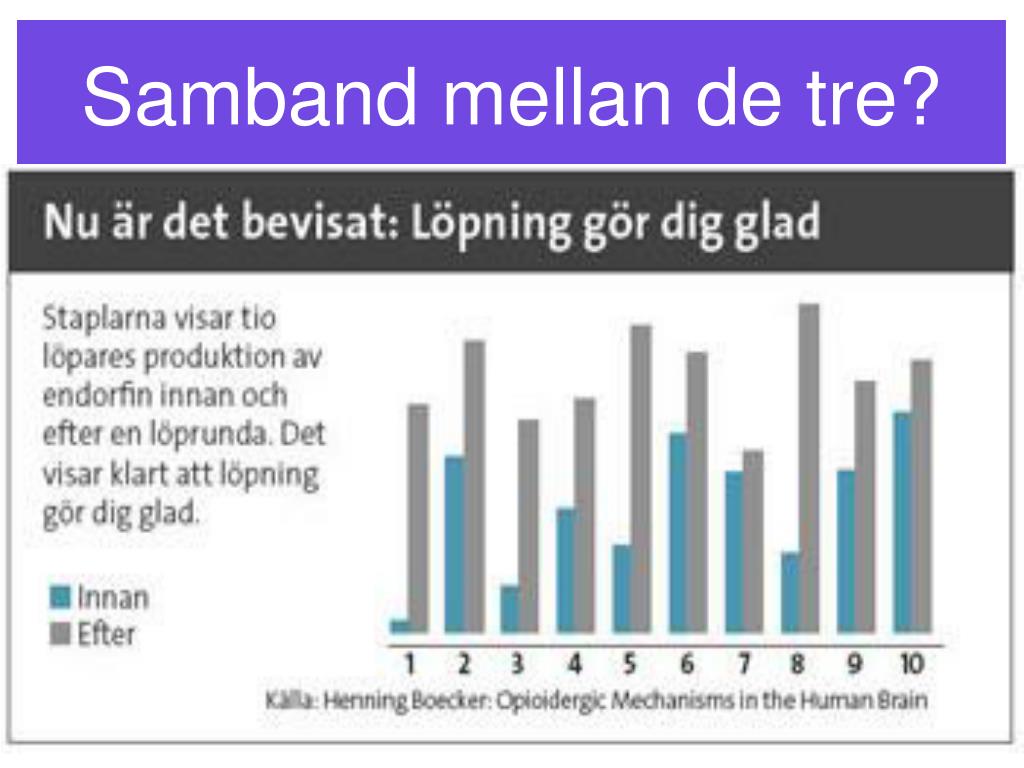 Samband mellan de tre?

Nu är det bevisat: Löpning gör dig glad

Staplarna visar tio löpares produktion av endorfin innan och efter en löprunda. Det visar klart att löpning gör dig glad.

Innan
Efter

1 2 3 4 5 6 7 8 9 10

Källa: Henning Boecker: Opioidergic Mechanisms in the Human Brain